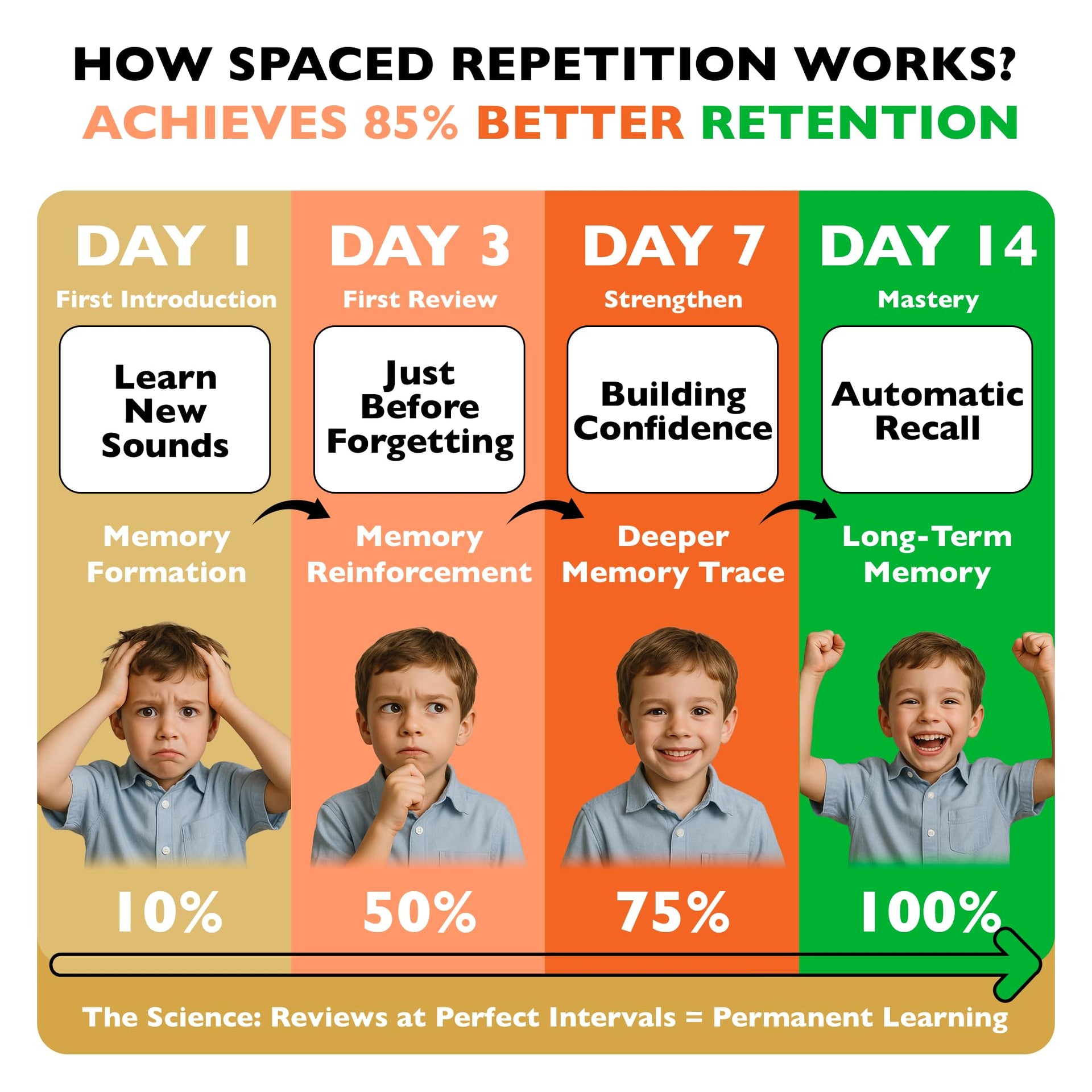 HOW SPACED REPETITION WORKS?
ACHIEVES 85% BETTER RETENTION

DAY 1
First Introduction
Learn New Sounds
Memory Formation
10%

DAY 3
First Review
Just Before Forgetting
Memory Reinforcement
50%

DAY 7
Strengthen
Building Confidence
Deeper Memory Trace
75%

DAY 14
Mastery
Automatic Recall
Long-Term Memory
100%

The Science: Reviews at Perfect Intervals = Permanent Learning